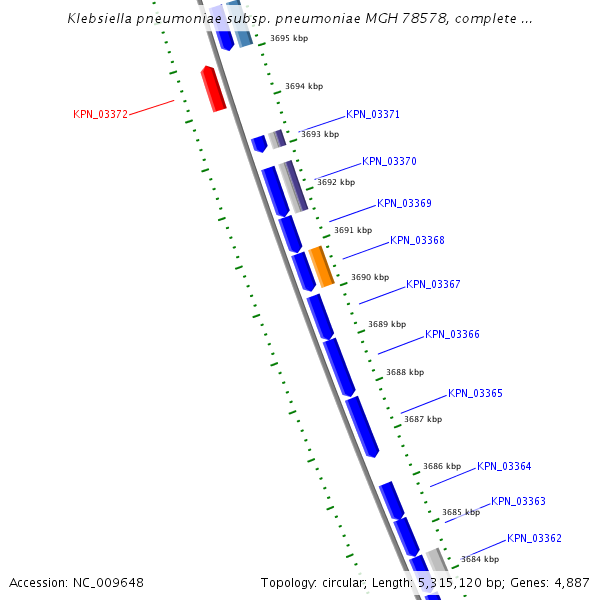 Klebsiella pneumoniae subsp. pneumoniae MGH 78578, complete ...

3695 kbp

3694 kbp

KPN_03372

KPN_03371

3693 kbp

KPN_03370

3692 kbp

KPN_03369

3691 kbp

KPN_03368

3690 kbp

KPN_03367

3689 kbp

KPN_03366

3688 kbp

KPN_03365

3687 kbp

3686 kbp

KPN_03364

KPN_03363

3685 kbp

KPN_03362

3684 kbp

Accession: NC_009648

Topology: circular; Length: 5,315,120 bp; Genes: 4,887